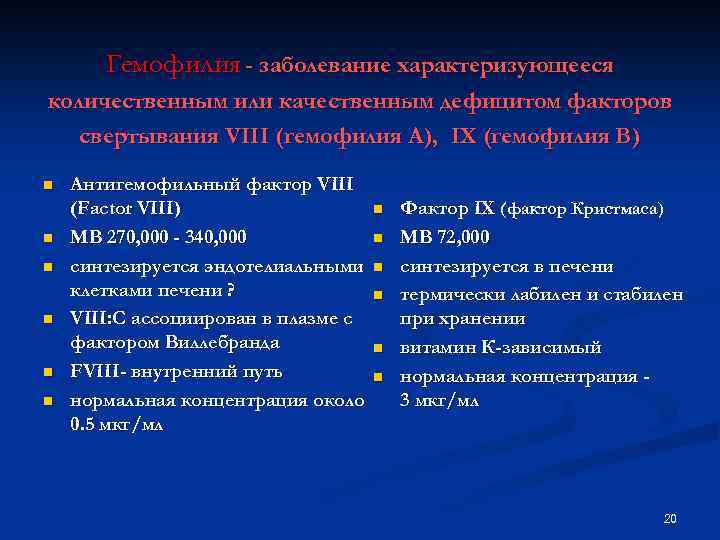 Гемофилия - заболевание характеризующееся количественным или качественным дефицитом факторов свертывания VIII (гемофилия А), IX (гемофилия В)

- Антигемофильный фактор VIII (Factor VIII)
- МВ 270,000 - 340,000
- синтезируется эндотелиальными клетками печени ?
- VIII:C ассоциирован в плазме с фактором Виллебранда
- FVIII- внутренний путь
- нормальная концентрация около 0.5 мкг/мл

- Фактор IX (фактор Кристмаса)
- МВ 72,000
- синтезируется в печени
- термически лабилен и стабилен при хранении
- витамин К-зависимый
- нормальная концентрация - 3 мкг/мл

20